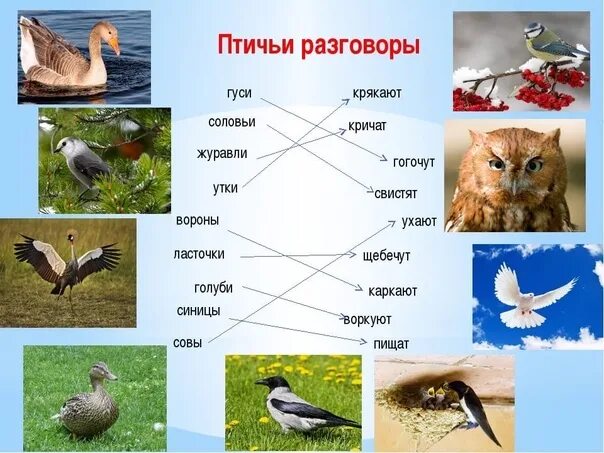 Птичьи разговоры

гуси
соловьи
журавли
утки
вороны
ласточки
голуби
синицы
совы

крякают
кричат
гогочут
свистят
ухают
щебечут
каркают
воркуют
пищат